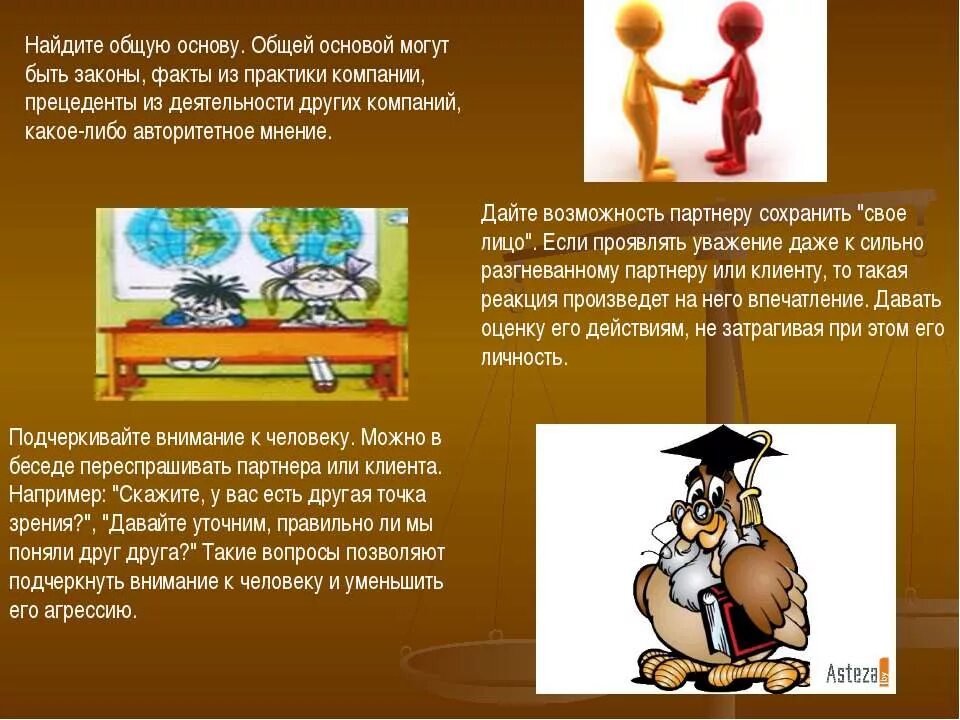 Найдите общую основу. Общей основой могут быть законы, факты из практики компании, прецеденты из деятельности других компаний, какое-либо авторитетное мнение.

Дайте возможность партнеру сохранить "свое лицо". Если проявлять уважение даже к сильно разгневанному партнеру или клиенту, то такая реакция произведет на него впечатление. Давать оценку его действиям, не затрагивая при этом его личность.

Подчеркивайте внимание к человеку. Можно в беседе переспрашивать партнера или клиента. Например: "Скажите, у вас есть другая точка зрения?", "Давайте уточним, правильно ли мы поняли друг друга?" Такие вопросы позволяют подчеркнуть внимание к человеку и уменьшить его агрессию.

Asteza by